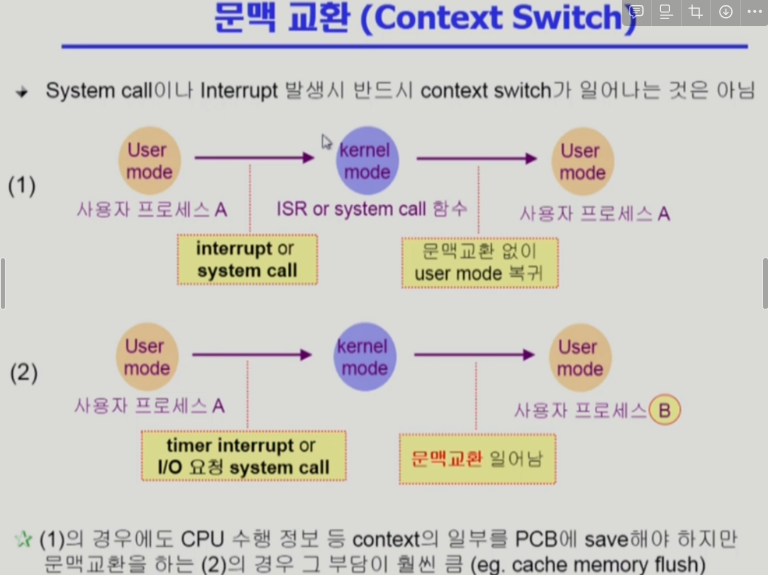 문맥 교환 (Context Switch)

System call이나 Interrupt 발생시 반드시 context switch가 일어나는 것은 아님

(1)

User mode

사용자 프로세스 A

kernel mode

ISR or system call 함수

User mode

사용자 프로세스 A

interrupt or system call

문맥교환 없이 user mode 복귀

(2)

User mode

사용자 프로세스 A

kernel mode

User mode

사용자 프로세스 B

timer interrupt or I/O 요청 system call

문맥교환 일어남

(1)의 경우에도 CPU 수행 정보 등 context의 일부를 PCB에 save해야 하지만 문맥교환을 하는 (2)의 경우 그 부담이 훨씬 큼 (eg. cache memory flush)